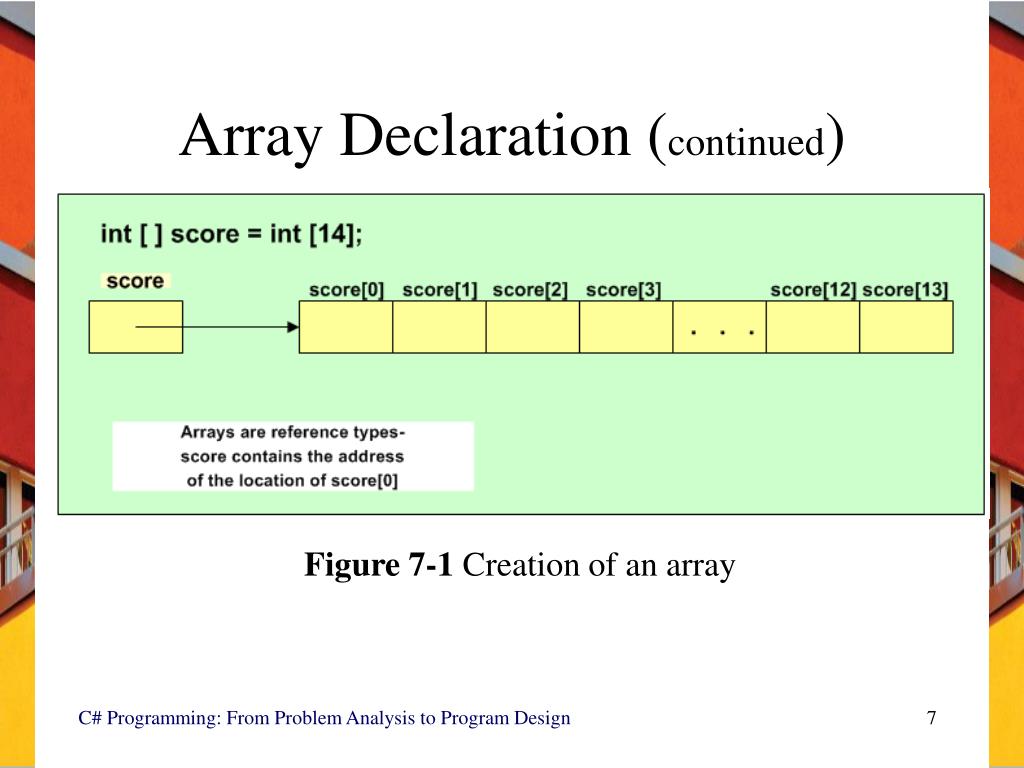 Array Declaration (continued)

int [ ] score = int [14];

score

score[0] score[1] score[2] score[3] score[12] score[13]

. . .

Arrays are reference types- score contains the address of the location of score[0]

**Figure 7-1** Creation of an array

C# Programming: From Problem Analysis to Program Design

7